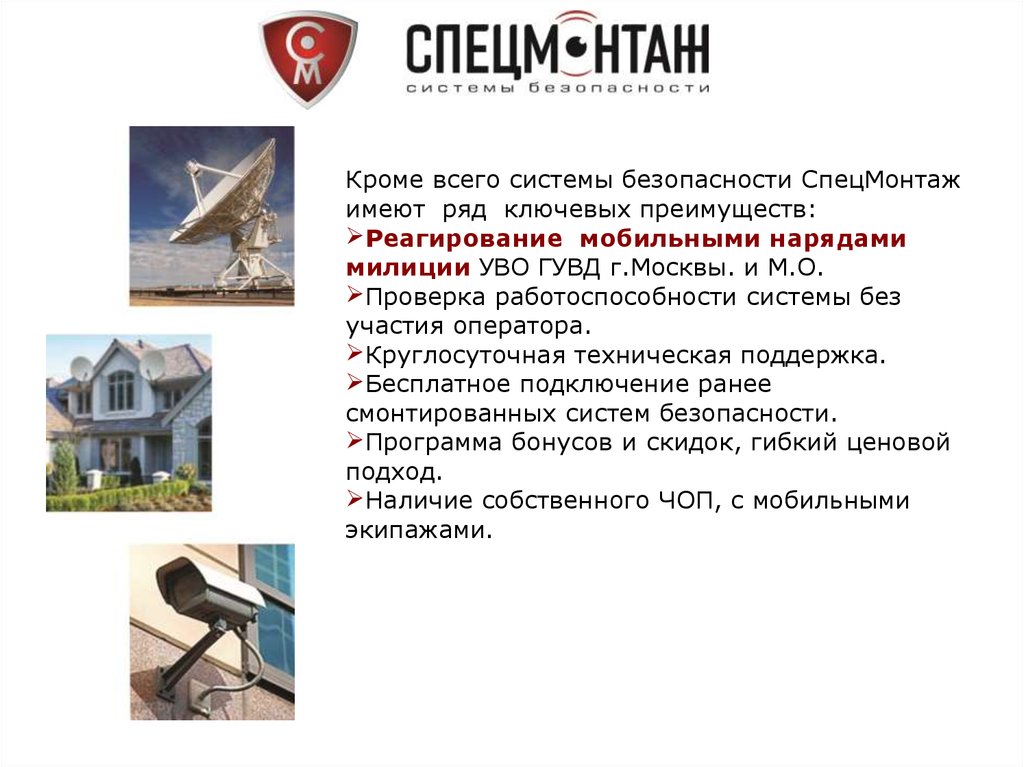 СМ

СПЕЦМОНТАЖ
системы безопасности

Кроме всего системы безопасности СпецМонтаж имеют ряд ключевых преимуществ:
➢Реагирование мобильными нарядами милиции УВО ГУВД г.Москвы. и М.О.
➢Проверка работоспособности системы без участия оператора.
➢Круглосуточная техническая поддержка.
➢Бесплатное подключение ранее смонтированных систем безопасности.
➢Программа бонусов и скидок, гибкий ценовой подход.
➢Наличие собственного ЧОП, с мобильными экипажами.